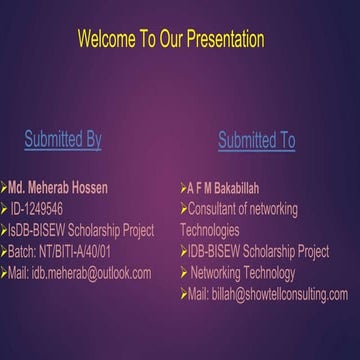 Welcome To Our Presentation

Submitted By

➢Md. Meherab Hossen
➢ ID-1249546
➢IsDB-BISEW Scholarship Project
➢Batch: NT/BITI-A/40/01
➢Mail: idb.meherab@outlook.com

Submitted To

➢A F M Bakabillah
➢Consultant of networking Technologies
➢IDB-BISEW Scholarship Project
➢ Networking Technology
➢Mail: billah@showtellconsulting.com